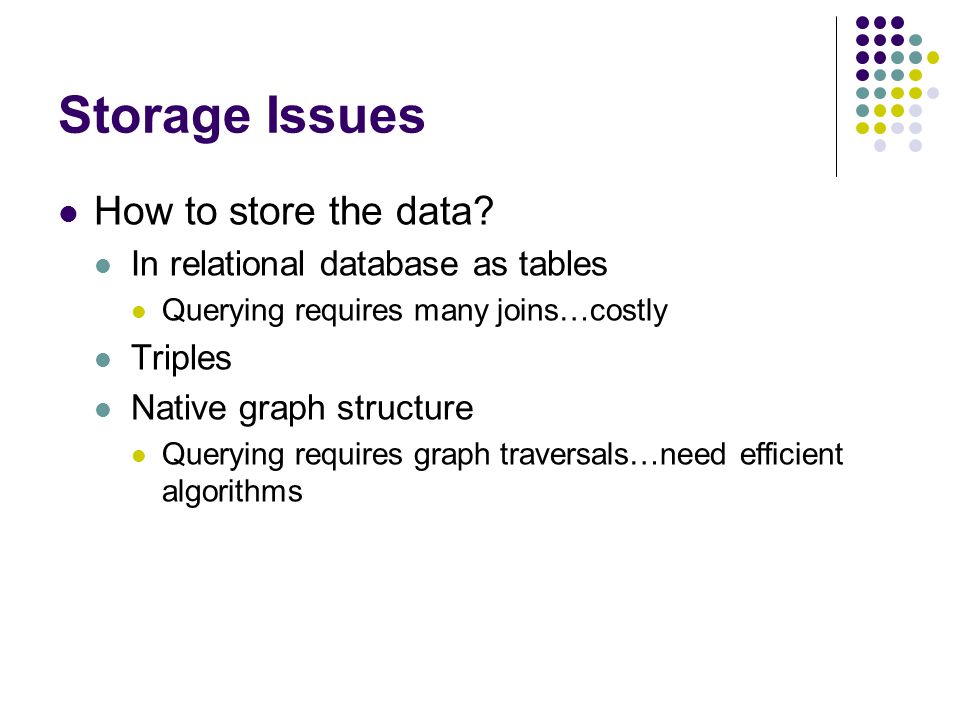 Storage Issues

- How to store the data?
  - In relational database as tables
    - Querying requires many joins…costly
  - Triples
  - Native graph structure
    - Querying requires graph traversals…need efficient algorithms